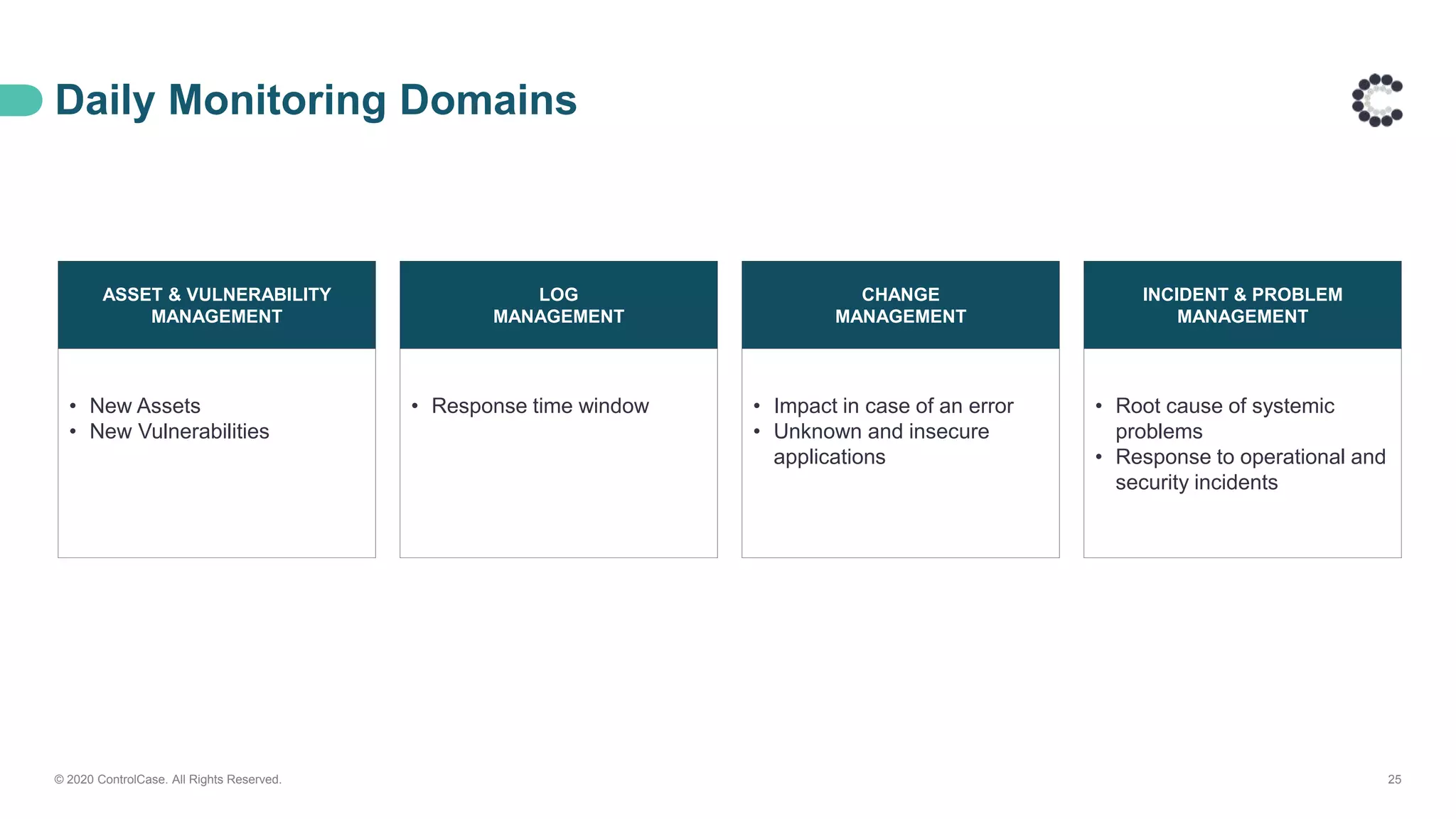 Daily Monitoring Domains

ASSET & VULNERABILITY MANAGEMENT

• New Assets
• New Vulnerabilities

LOG MANAGEMENT

• Response time window

CHANGE MANAGEMENT

• Impact in case of an error
• Unknown and insecure applications

INCIDENT & PROBLEM MANAGEMENT

• Root cause of systemic problems
• Response to operational and security incidents

© 2020 ControlCase. All Rights Reserved.

25